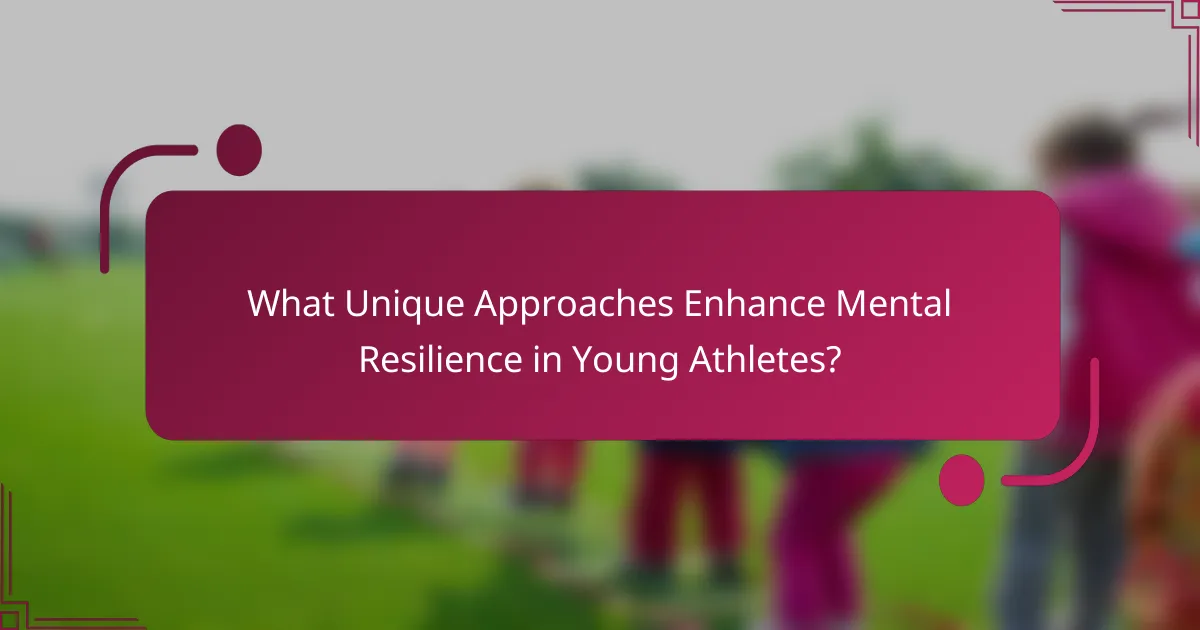 What Unique Approaches Enhance Mental Resilience in Young Athletes?